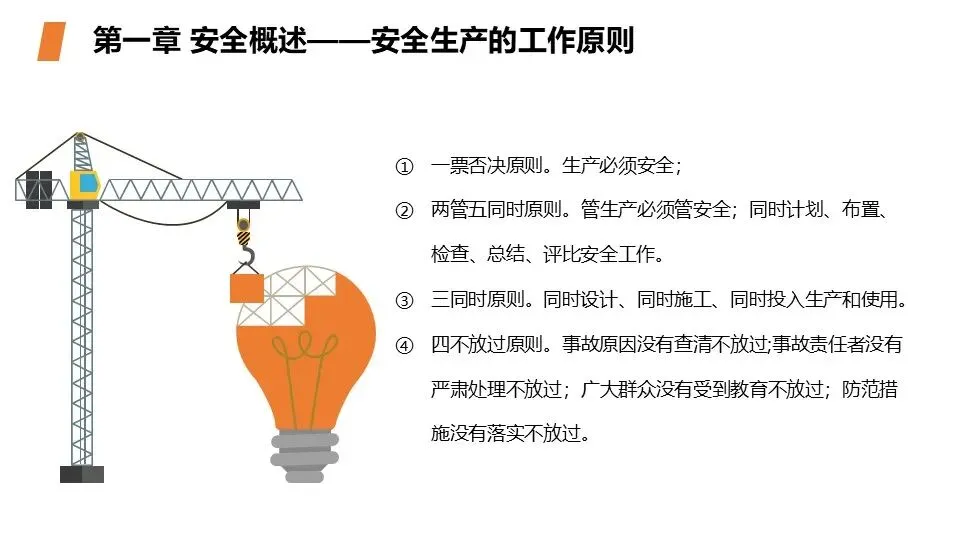 第一章 安全概述——安全生产的工作原则

① 一票否决原则。生产必须安全；

② 两管五同时原则。管生产必须管安全；同时计划、布置、检查、总结、评比安全工作。

③ 三同时原则。同时设计、同时施工、同时投入生产和使用。

④ 四不放过原则。事故原因没有查清不放过;事故责任者没有严肃处理不放过；广大群众没有受到教育不放过；防范措施没有落实不放过。